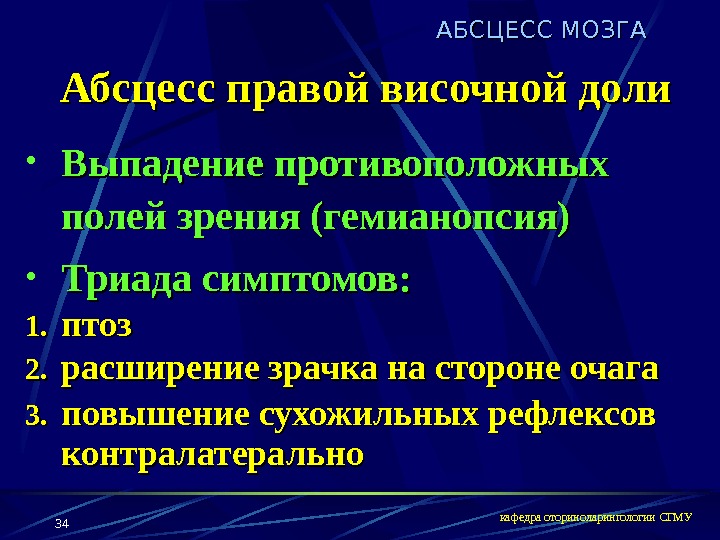 АБСЦЕСС МОЗГА

Абсцесс правой височной доли

• Выпадение противоположных полей зрения (гемианопсия)

• Триада симптомов:

1. птоз
2. расширение зрачка на стороне очага
3. повышение сухожильных рефлексов контралатерально

34

кафедра оториноларингологии СГМУ